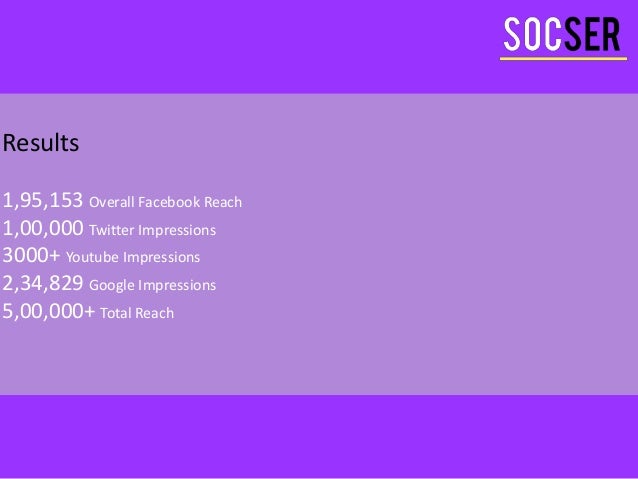 SOCSER

Results

1,95,153 Overall Facebook Reach
1,00,000 Twitter Impressions
3000+ Youtube Impressions
2,34,829 Google Impressions
5,00,000+ Total Reach